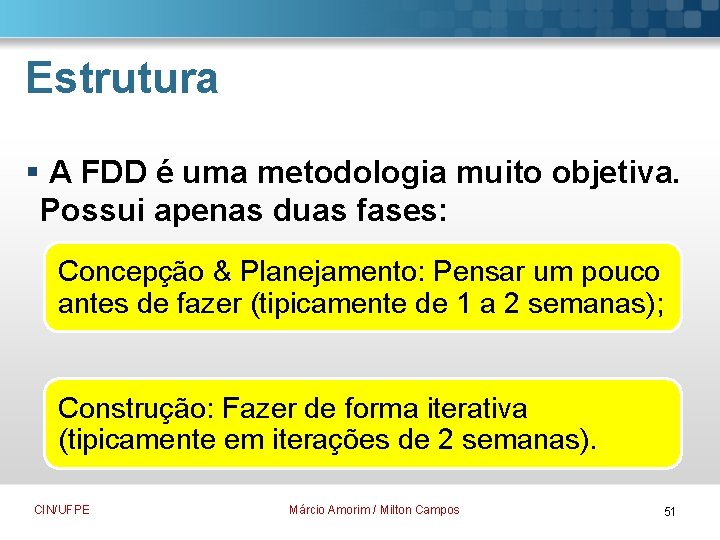 Estrutura

▪ A FDD é uma metodologia muito objetiva. Possui apenas duas fases:

Concepção & Planejamento: Pensar um pouco antes de fazer (tipicamente de 1 a 2 semanas);

Construção: Fazer de forma iterativa (tipicamente em iterações de 2 semanas).

CIN/UFPE

Márcio Amorim / Milton Campos

51